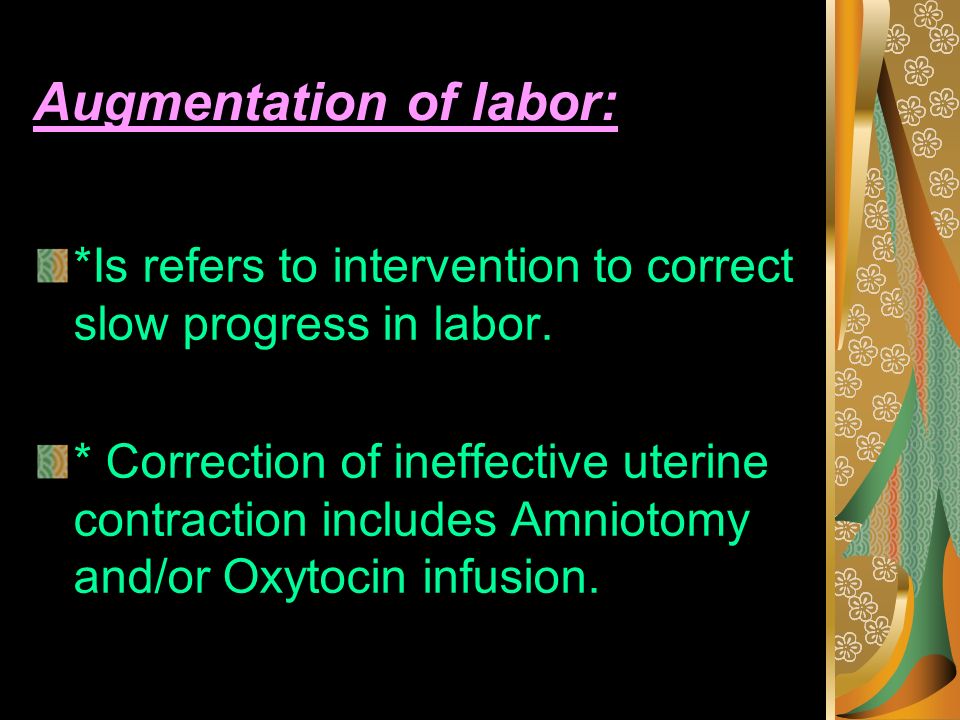 Augmentation of labor:

*Is refers to intervention to correct slow progress in labor.

* Correction of ineffective uterine contraction includes Amniotomy and/or Oxytocin infusion.